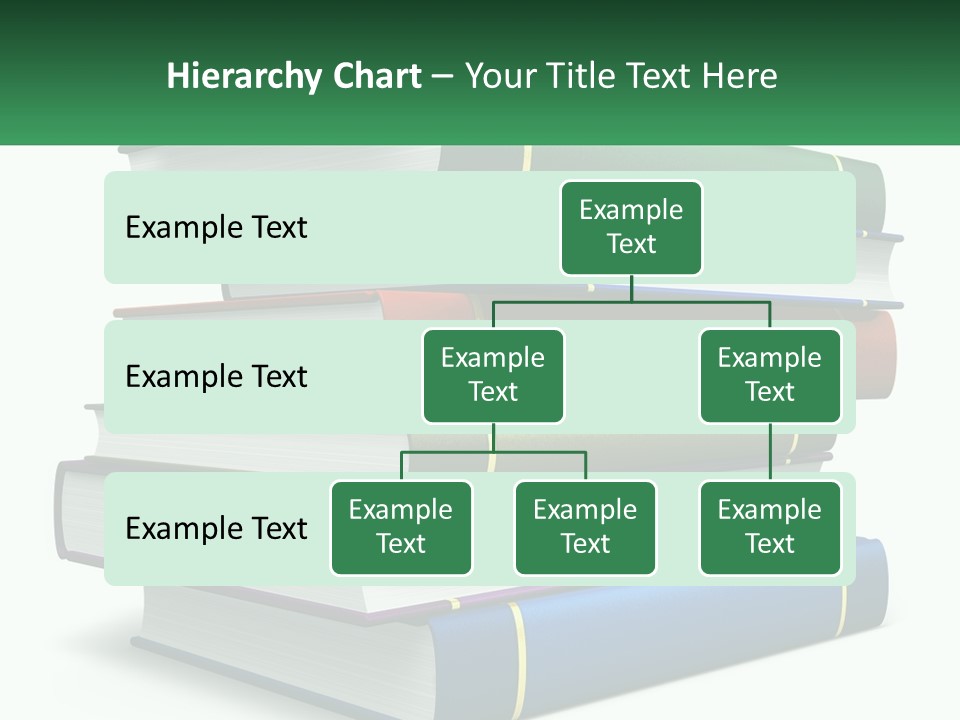 Hierarchy Chart – Your Title Text Here

Example Text

Example Text

Example Text

Example Text

Example Text

Example Text

Example Text

Example Text

Example Text